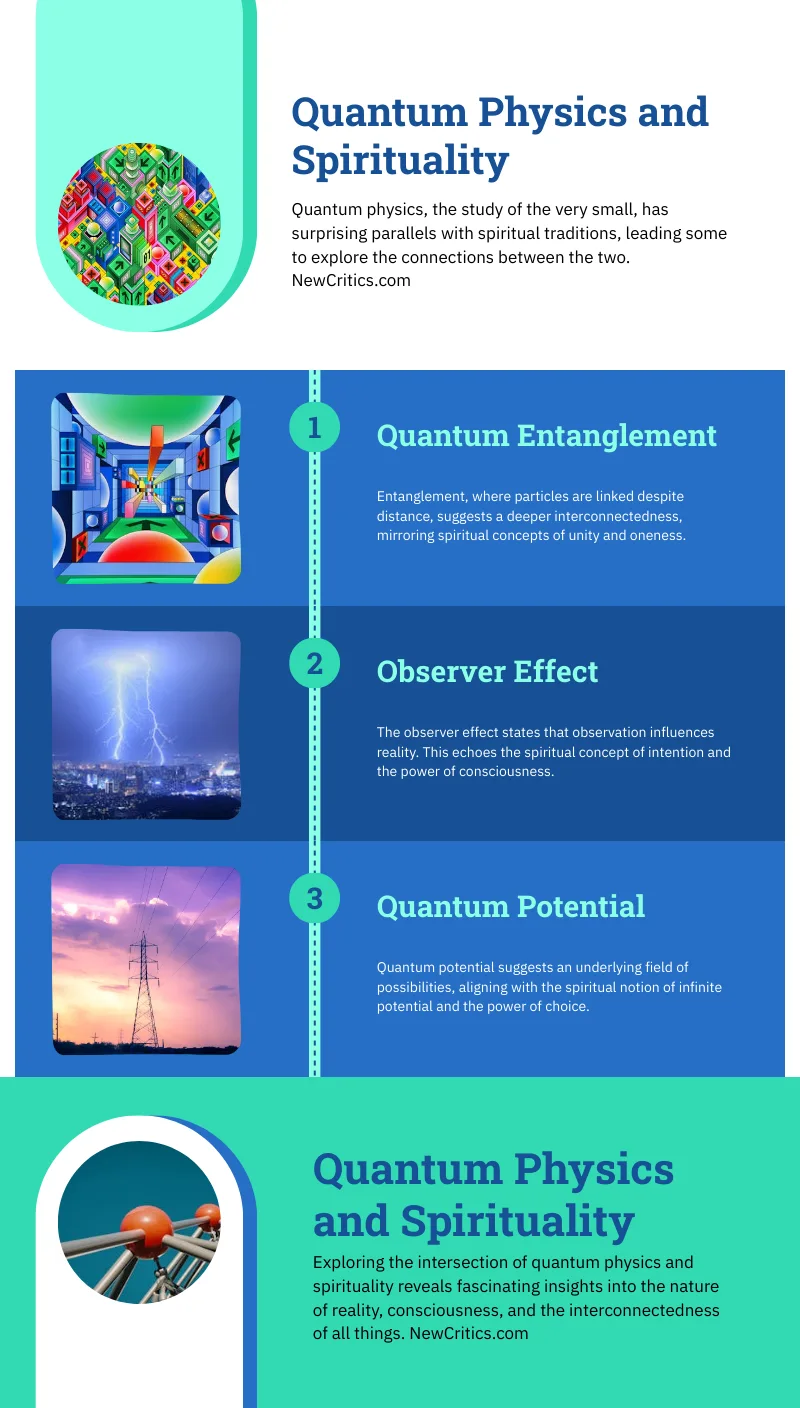 Quantum Physics and Spirituality

Quantum physics, the study of the very small, has surprising parallels with spiritual traditions, leading some to explore the connections between the two. NewCritics.com

1

Quantum Entanglement

Entanglement, where particles are linked despite distance, suggests a deeper interconnectedness, mirroring spiritual concepts of unity and oneness.

2

Observer Effect

The observer effect states that observation influences reality. This echoes the spiritual concept of intention and the power of consciousness.

3

Quantum Potential

Quantum potential suggests an underlying field of possibilities, aligning with the spiritual notion of infinite potential and the power of choice.

Quantum Physics and Spirituality

Exploring the intersection of quantum physics and spirituality reveals fascinating insights into the nature of reality, consciousness, and the interconnectedness of all things. NewCritics.com